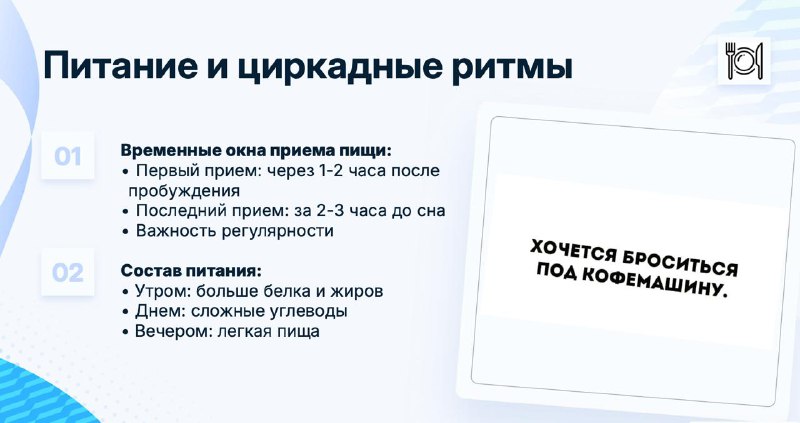 Питание и циркадные ритмы

01

Временные окна приема пищи:
• Первый прием: через 1-2 часа после пробуждения
• Последний прием: за 2-3 часа до сна
• Важность регулярности

02

Состав питания:
• Утром: больше белка и жиров
• Днем: сложные углеводы
• Вечером: легкая пища

ХОЧЕТСЯ БРОСИТЬСЯ ПОД КОФЕМАШИНУ.